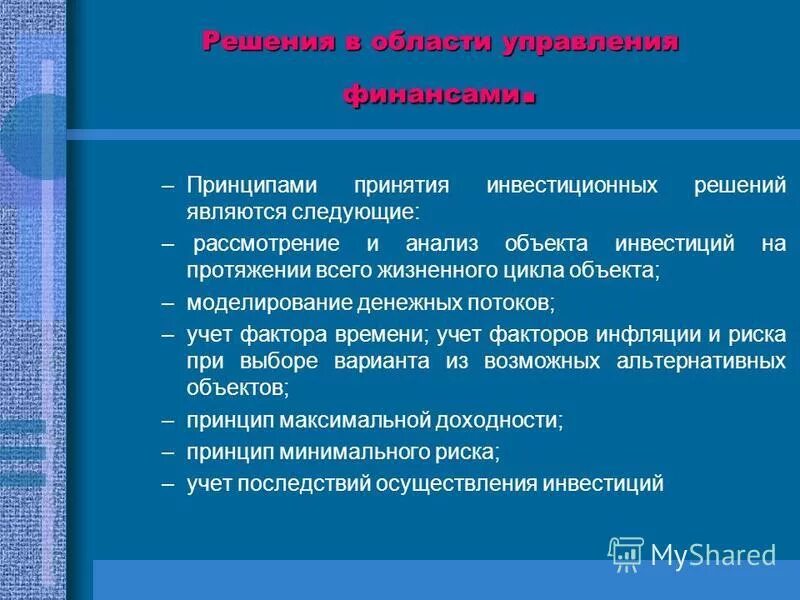 Решения в области управления финансами.

– Принципами принятия инвестиционных решений являются следующие:

– рассмотрение и анализ объекта инвестиций на протяжении всего жизненного цикла объекта;

– моделирование денежных потоков;

– учет фактора времени; учет факторов инфляции и риска при выборе варианта из возможных альтернативных объектов;

– принцип максимальной доходности;

– принцип минимального риска;

– учет последствий осуществления инвестиций

MyShared